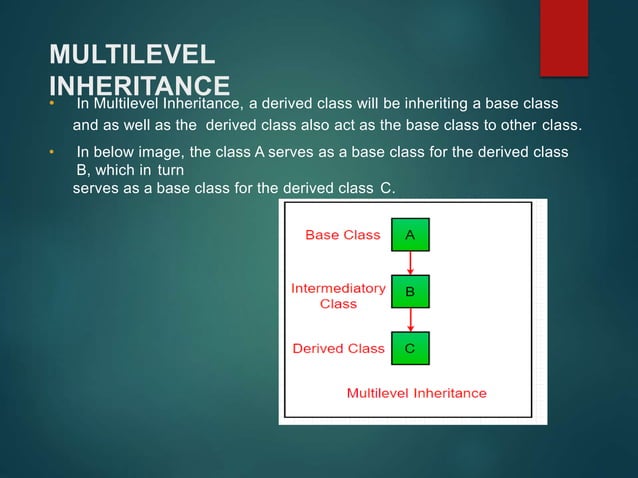 MULTILEVEL INHERITANCE

• In Multilevel Inheritance, a derived class will be inheriting a base class and as well as the derived class also act as the base class to other class.

• In below image, the class A serves as a base class for the derived class B, which in turn serves as a base class for the derived class C.

Base Class
A
Intermediatory Class
B
Derived Class
C
Multilevel Inheritance